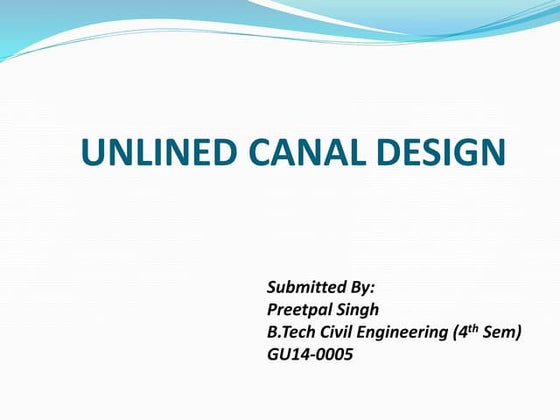 UNLINED CANAL DESIGN

Submitted By:
Preetpal Singh
B.Tech Civil Engineering (4$^{th}$ Sem)
GU14-0005